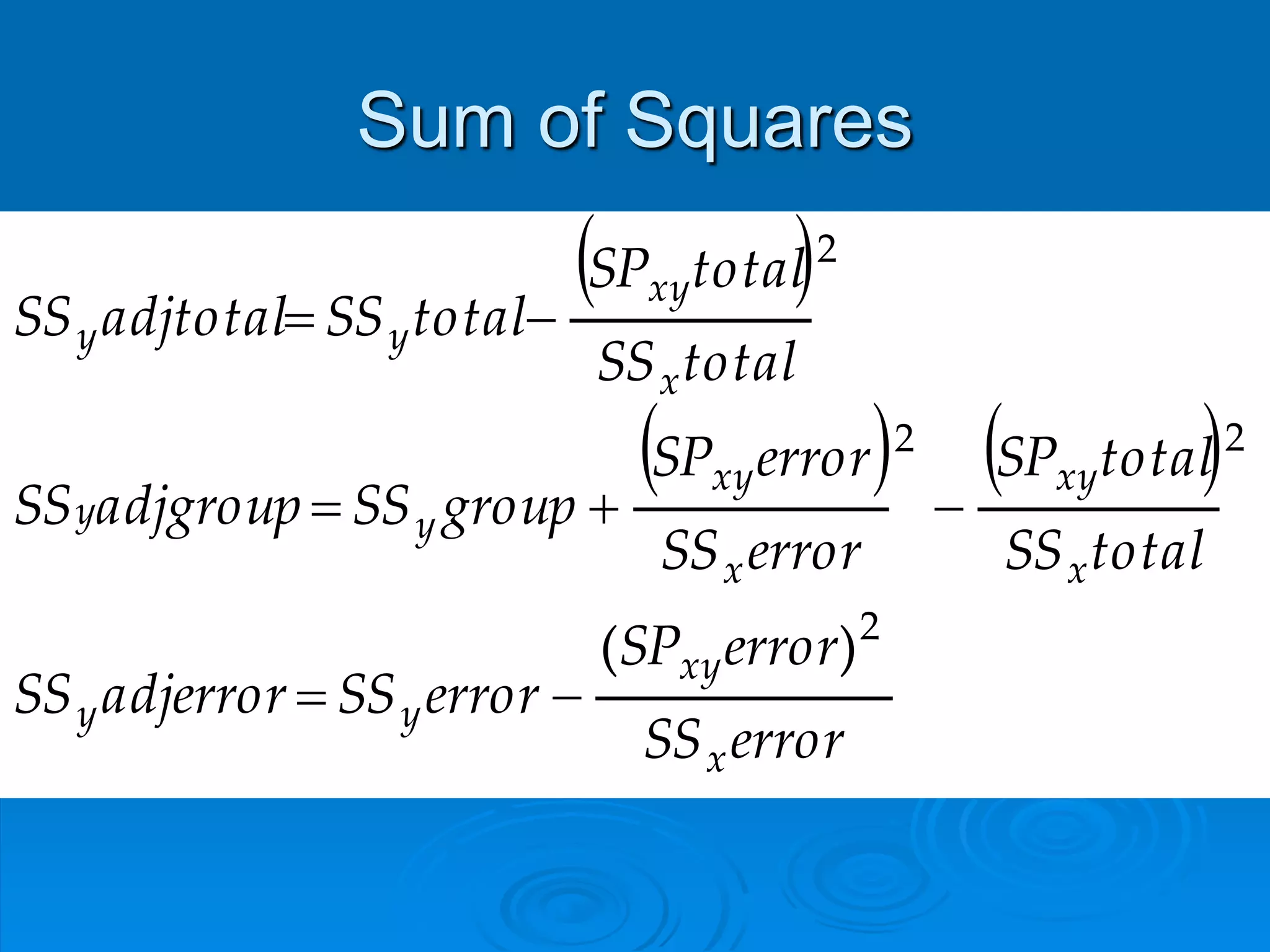 Sum of Squares

$SS_y adjtotal = SS_y total - \frac{(SP_{xy} total)^2}{SS_x total}$

$SS_y adjgroup = SS_y group + \frac{(SP_{xy} error)^2}{SS_x error} - \frac{(SP_{xy} total)^2}{SS_x total}$

$SS_y adjerror = SS_y error - \frac{(SP_{xy} error)^2}{SS_x error}$